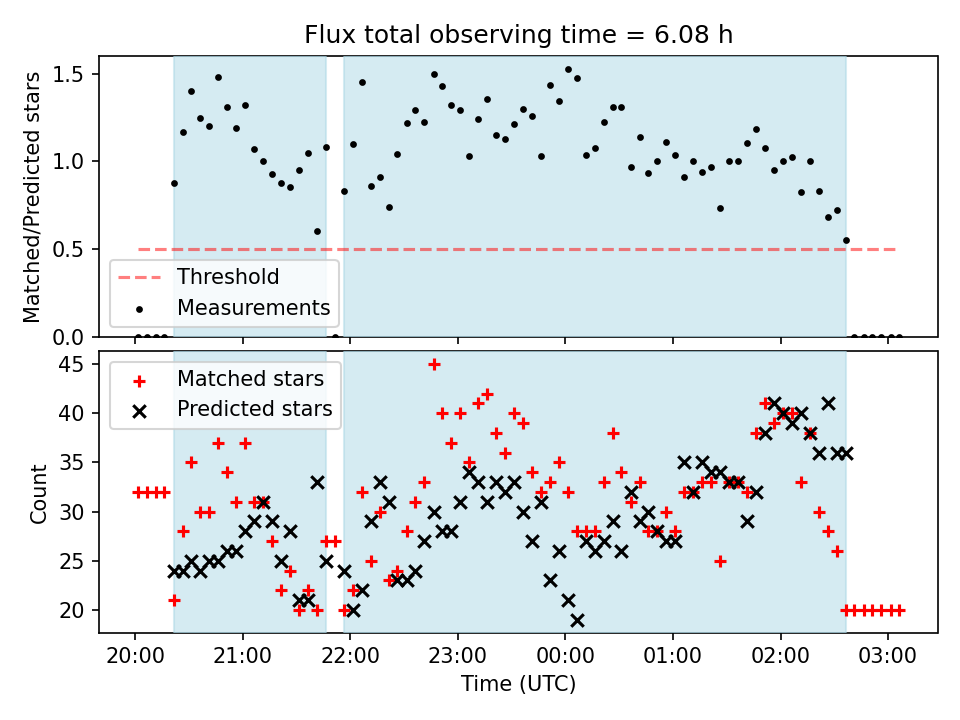 Flux total observing time = 6.08 h

Matched/Predicted stars

1.5
1.0
0.5
0.0

Threshold
Measurements

Count

45
40
35
30
25
20

Matched stars
Predicted stars

20:00
21:00
22:00
23:00
00:00
01:00
02:00
03:00

Time (UTC)